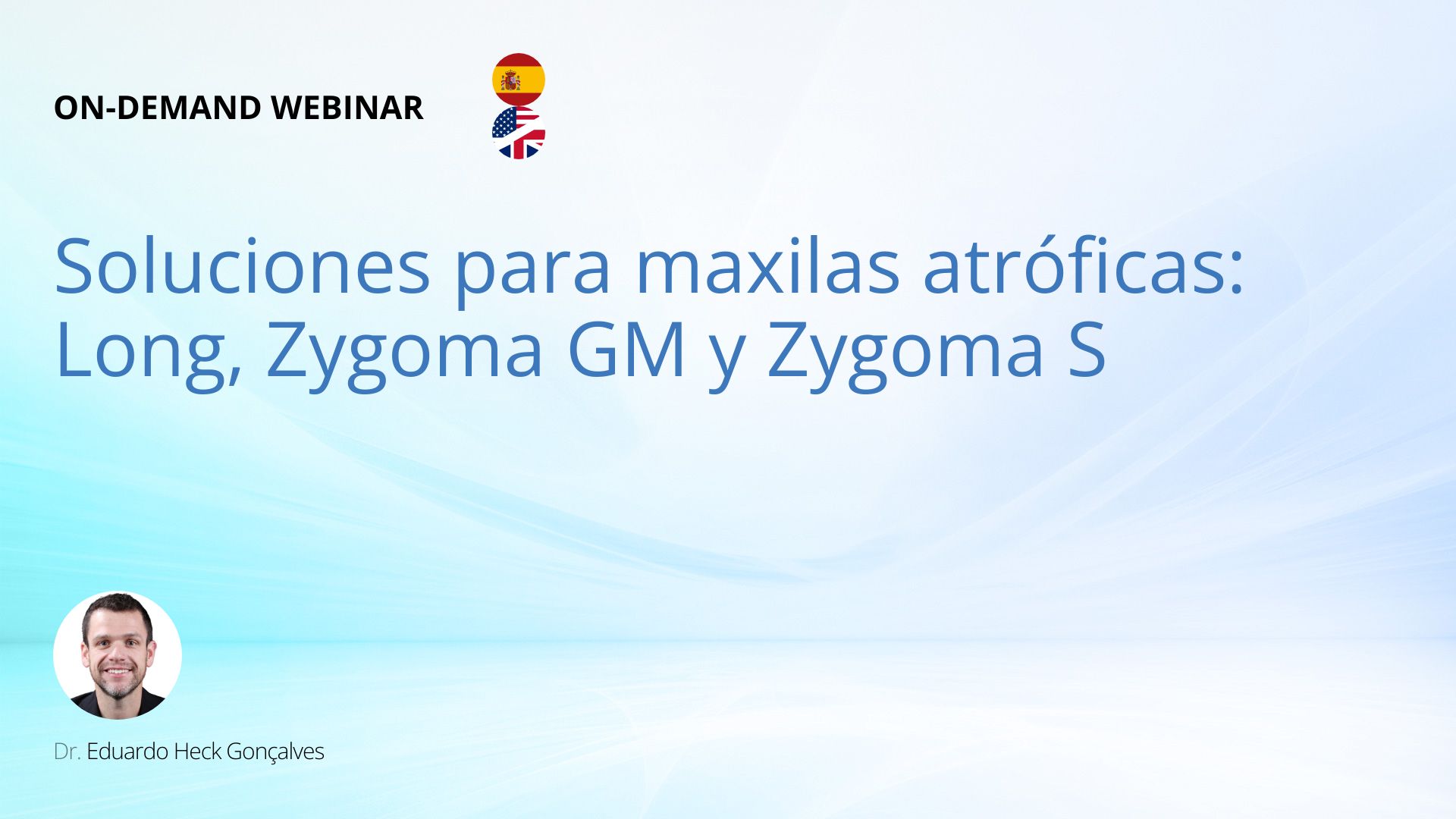 ON-DEMAND WEBINAR

Soluciones para maxilas atróficas: Long, Zygoma GM y Zygoma S

Dr. Eduardo Heck Gonçalves